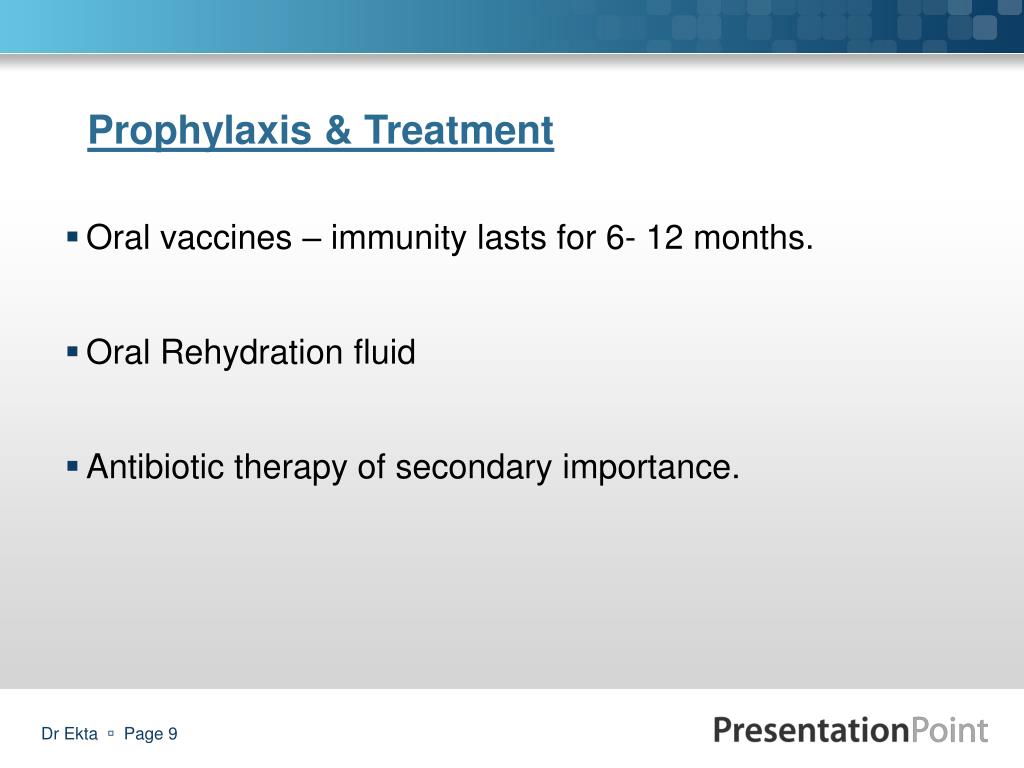 Prophylaxis & Treatment

▪ Oral vaccines – immunity lasts for 6- 12 months.

▪ Oral Rehydration fluid

▪ Antibiotic therapy of secondary importance.

Dr Ekta ▫ Page 9

PresentationPoint